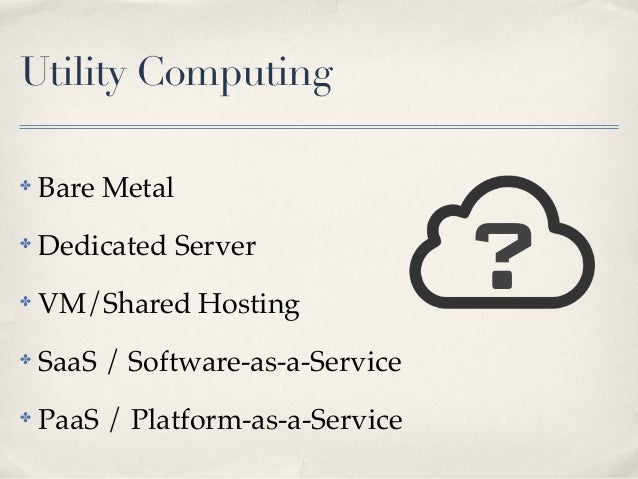 Utility Computing

Bare Metal

Dedicated Server

VM/Shared Hosting

SaaS / Software-as-a-Service

PaaS / Platform-as-a-Service

?